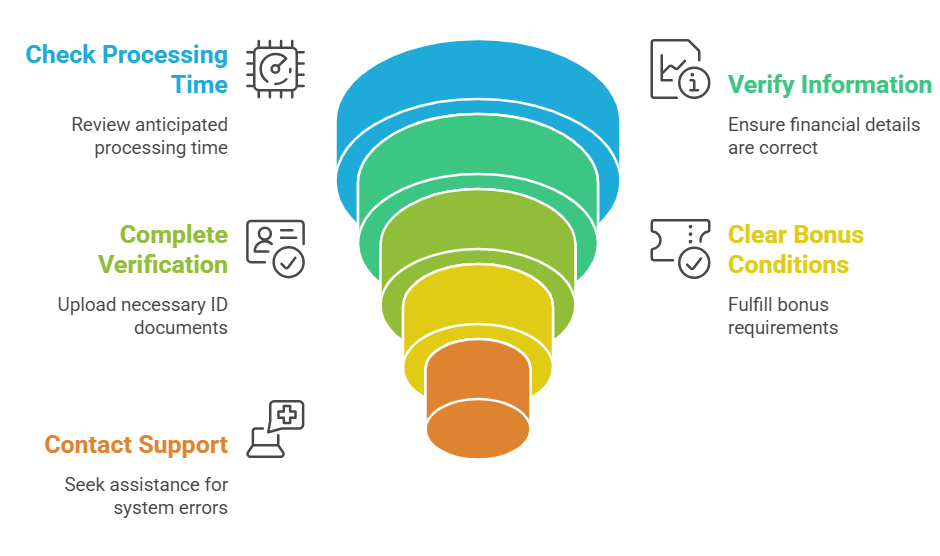 Check Processing Time

Review anticipated processing time

Verify Information

Ensure financial details are correct

Complete Verification

Upload necessary ID documents

Clear Bonus Conditions

Fulfill bonus requirements

Contact Support

Seek assistance for system errors